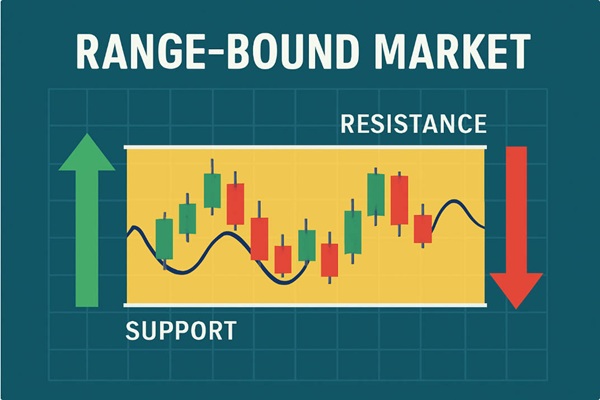 RANGE-BOUND MARKET

RESISTANCE

SUPPORT